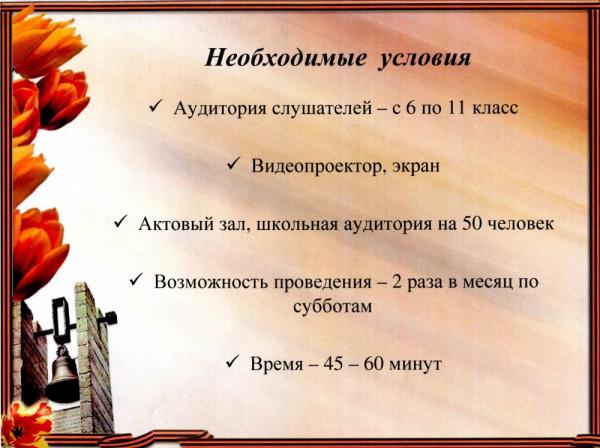 Необходимые условия

✓ Аудитория слушателей – с 6 по 11 класс

✓ Видеопроектор, экран

✓ Актовый зал, школьная аудитория на 50 человек

✓ Возможность проведения – 2 раза в месяц по субботам

✓ Время – 45 – 60 минут